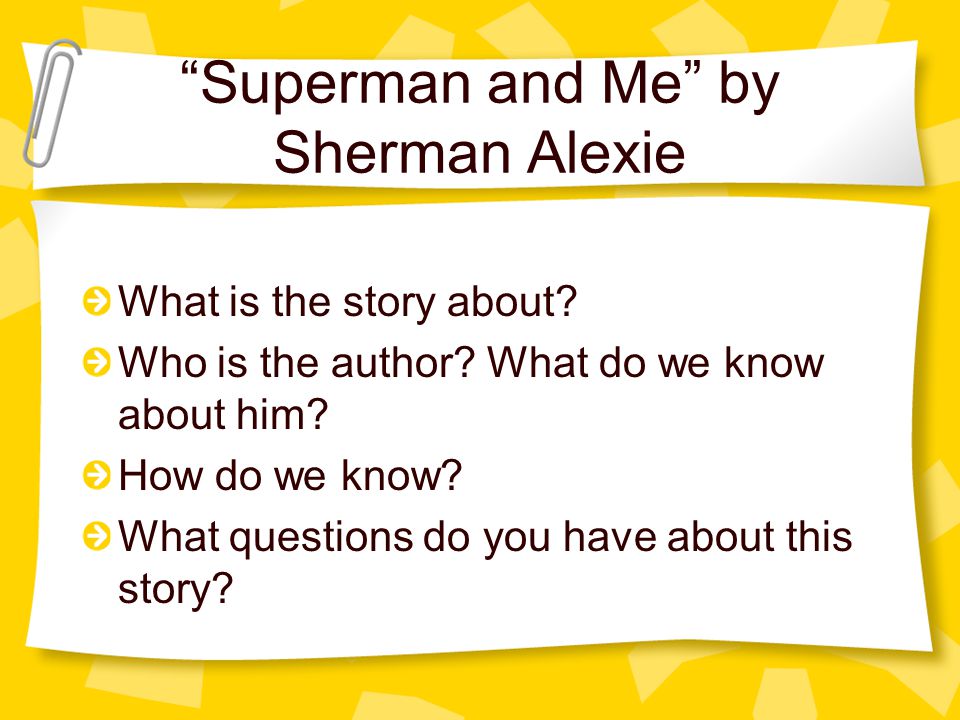 “Superman and Me” by Sherman Alexie

What is the story about?

Who is the author? What do we know about him?

How do we know?

What questions do you have about this story?